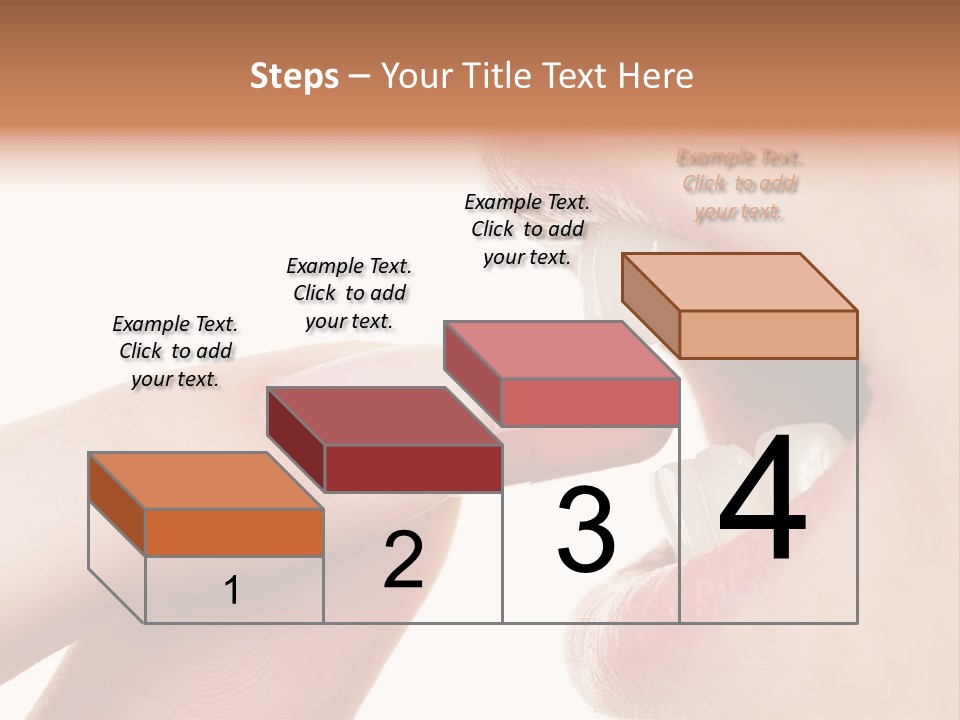 Steps – Your Title Text Here

Example Text. Click to add your text.

Example Text. Click to add your text.

Example Text. Click to add your text.

Example Text. Click to add your text.

1

2

3

4